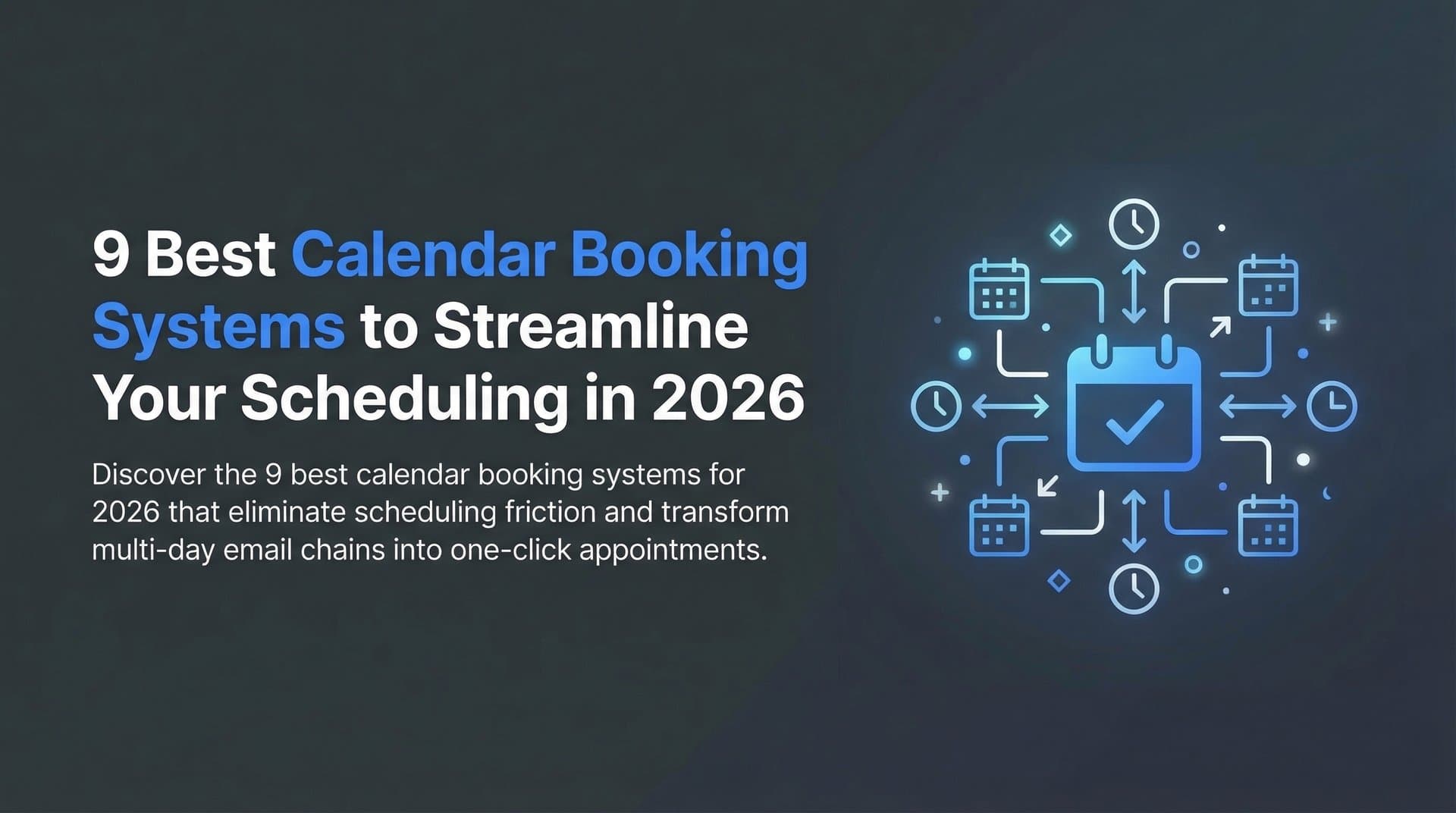 9 Best Calendar Booking Systems to Streamline Your Scheduling in 2026

Discover the 9 best calendar booking systems for 2026 that eliminate scheduling friction and transform multi-day email chains into one-click appointments.